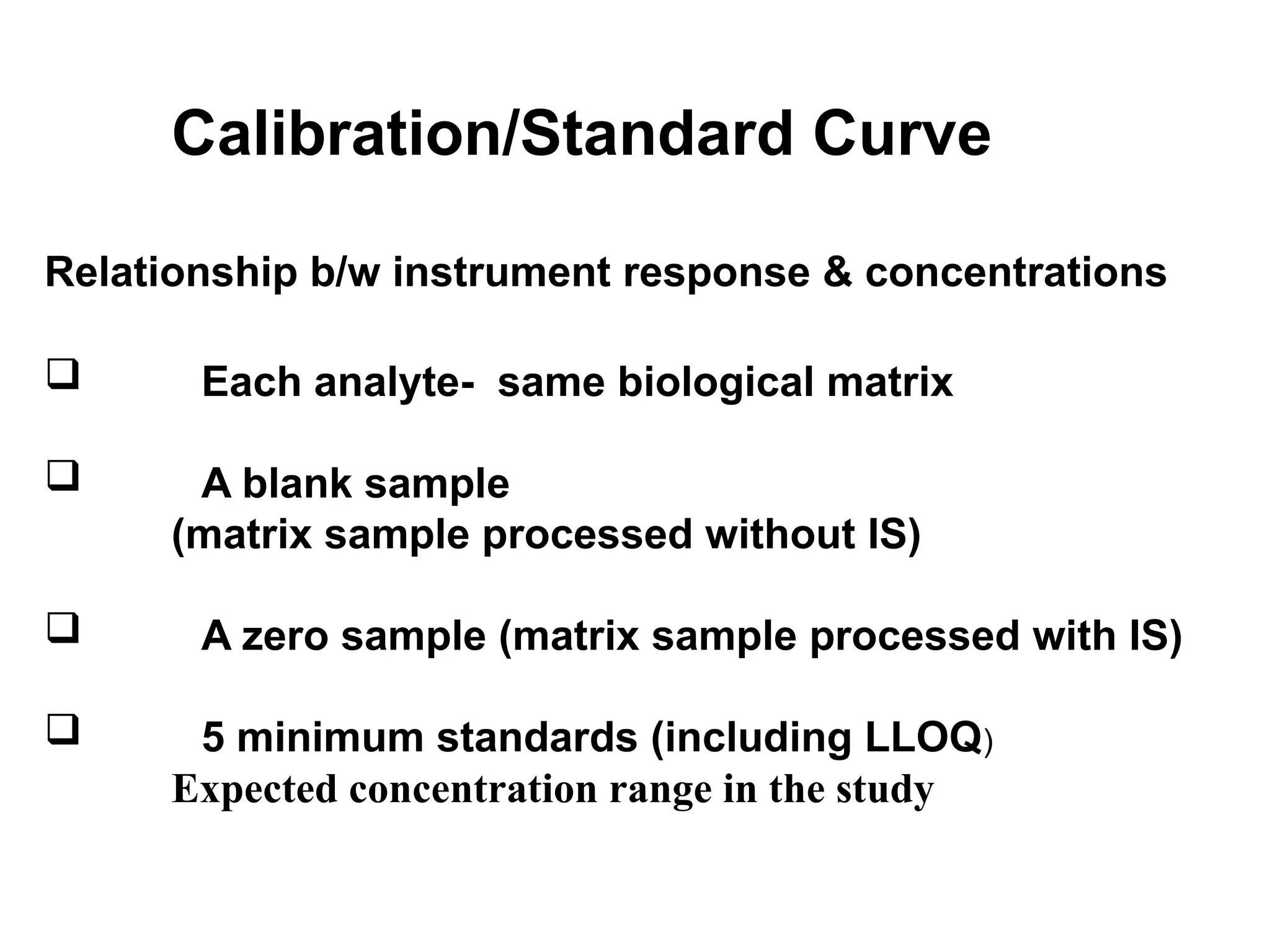 Calibration/Standard Curve

Relationship b/w instrument response & concentrations

❑ Each analyte- same biological matrix

❑ A blank sample
(matrix sample processed without IS)

❑ A zero sample (matrix sample processed with IS)

❑ 5 minimum standards (including LLOQ)
Expected concentration range in the study